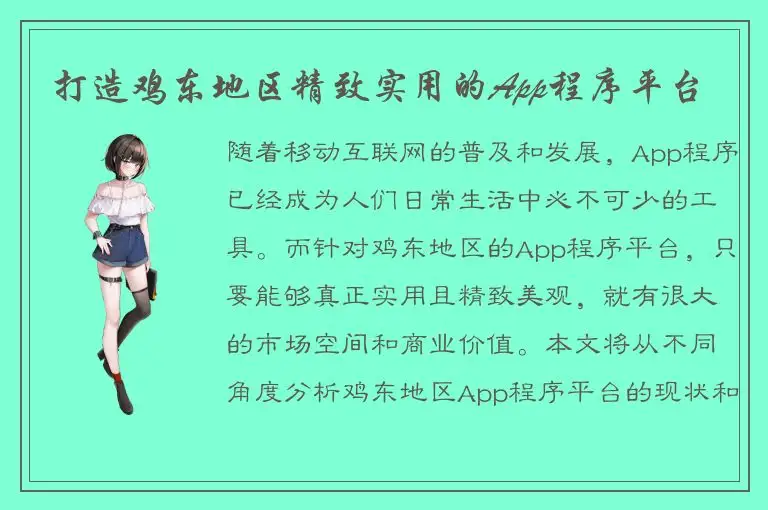 打造鸡东地区精致实用的App程序平台

随着移动互联网的普及和发展，App程序已经成为人们日常生活中必不可少的工具。而针对鸡东地区的App程序平台，只要能够真正实用且精致美观，就有很大的市场空间和商业价值。本文将从不同角度分析鸡东地区App程序平台的现状和